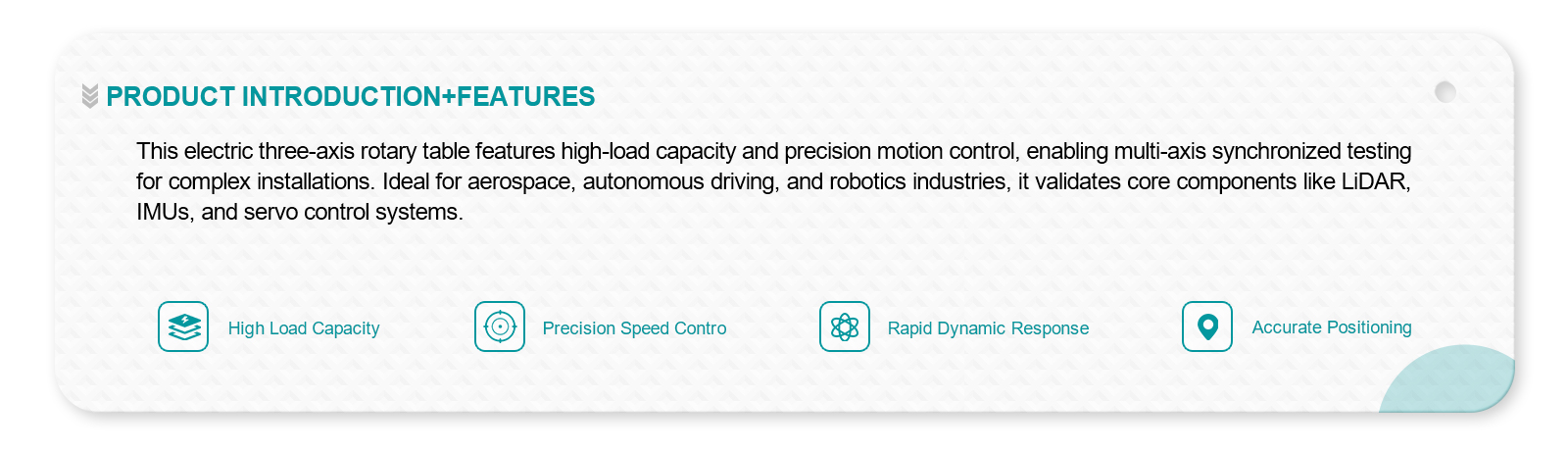 PRODUCT INTRODUCTION+FEATURES

This electric three-axis rotary table features high-load capacity and precision motion control, enabling multi-axis synchronized testing for complex installations. Ideal for aerospace, autonomous driving, and robotics industries, it validates core components like LiDAR, IMUs, and servo control systems.

High Load Capacity

Precision Speed Contro

Rapid Dynamic Response

Accurate Positioning